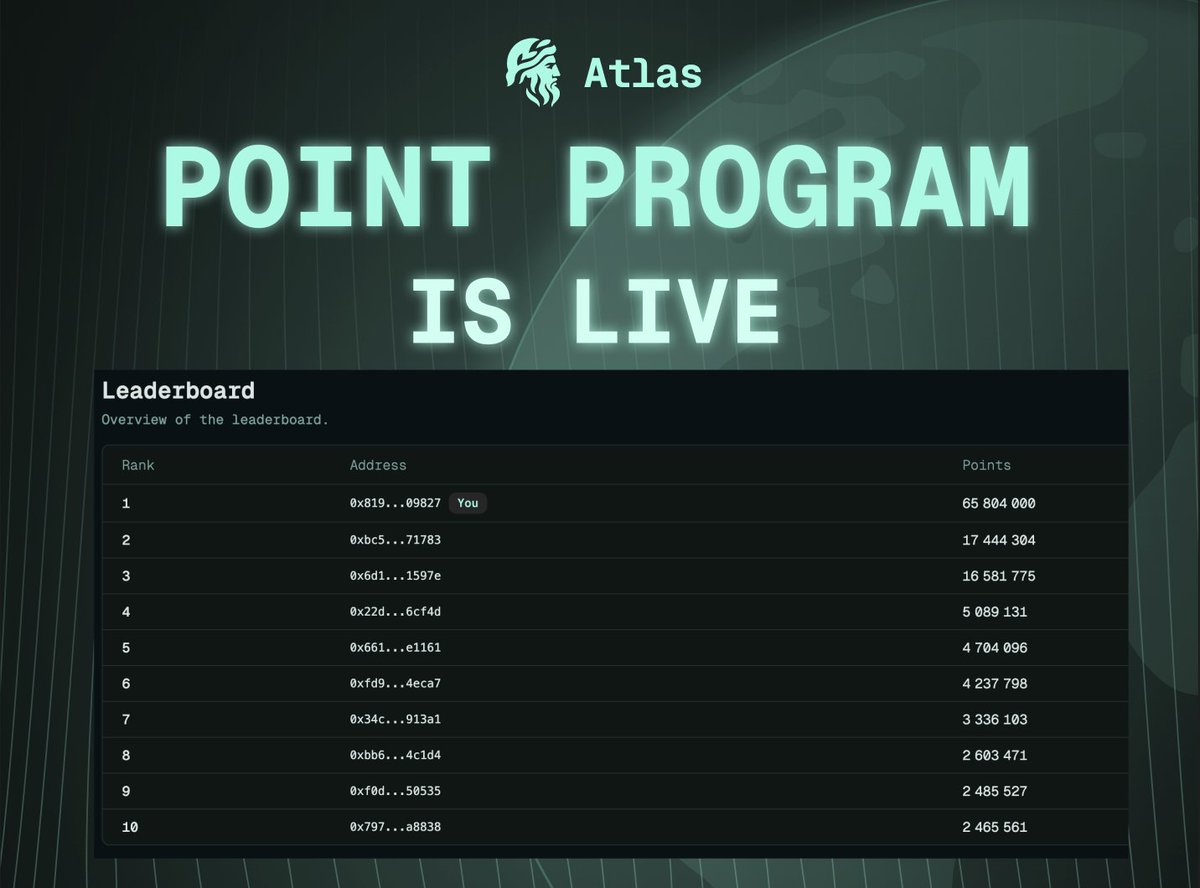 Atlas

POINT PROGRAM IS LIVE

Leaderboard

Overview of the leaderboard.

| Rank | Address | Points |
|---|---|---|
| 1 | 0x819...09827 You | 65 804 000 |
| 2 | 0xbc5...71783 | 17 444 304 |
| 3 | 0x6d1...1597e | 16 581 775 |
| 4 | 0x22d...6cf4d | 5 089 131 |
| 5 | 0x661...e1161 | 4 704 096 |
| 6 | 0xfd9...4eca7 | 4 237 798 |
| 7 | 0x34c...913a1 | 3 336 103 |
| 8 | 0xbb6...4c1d4 | 2 603 471 |
| 9 | 0xf0d...50535 | 2 485 527 |
| 10 | 0x797...a8838 | 2 465 561 |